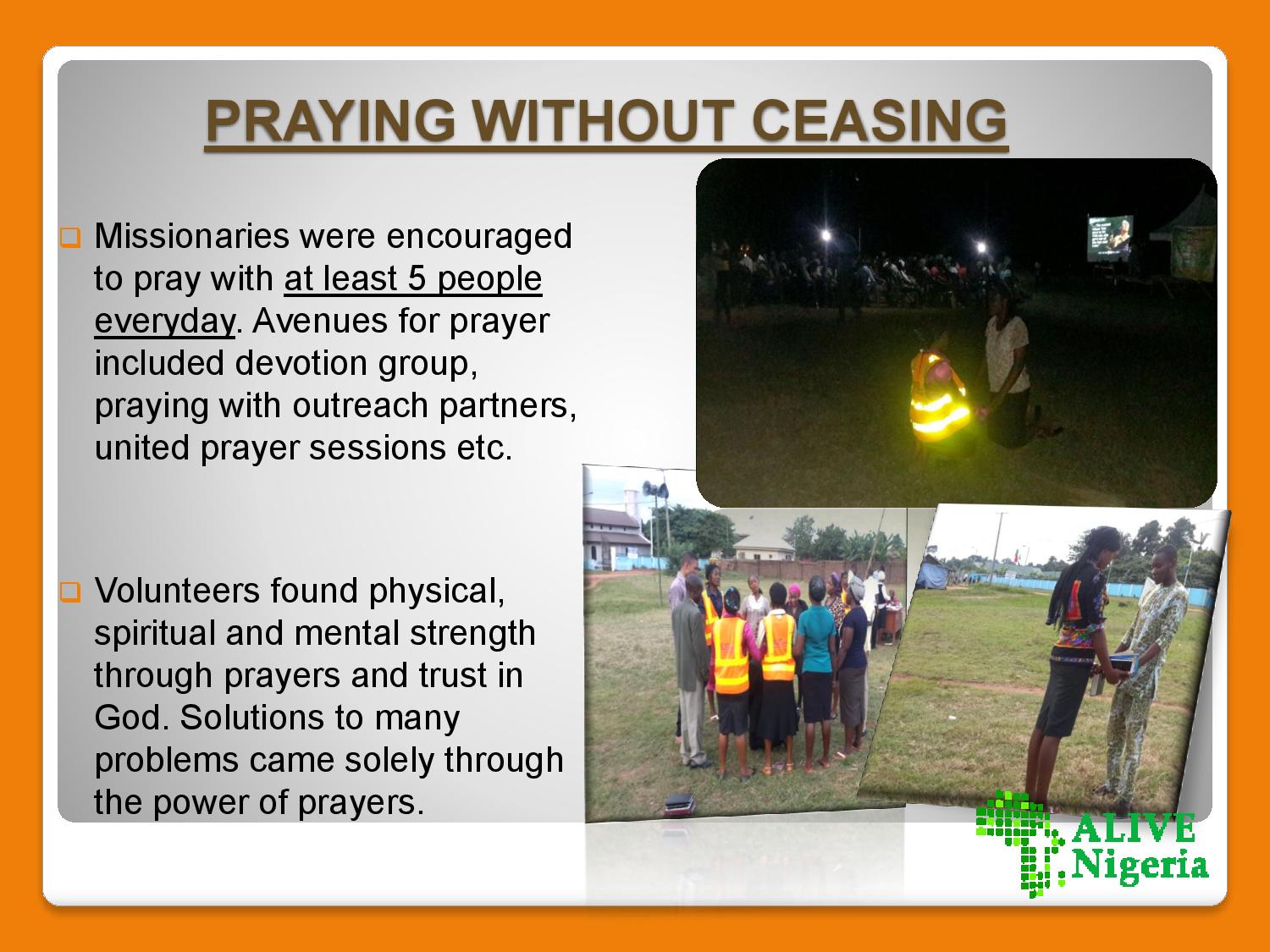 PRAYING WITHOUT CEASING

Missionaries were encouraged to pray with at least 5 people everyday. Avenues for prayer included devotion group, praying with outreach partners, united prayer sessions etc.

Volunteers found physical, spiritual and mental strength through prayers and trust in God. Solutions to many problems came solely through the power of prayers.

ALIVE Nigeria